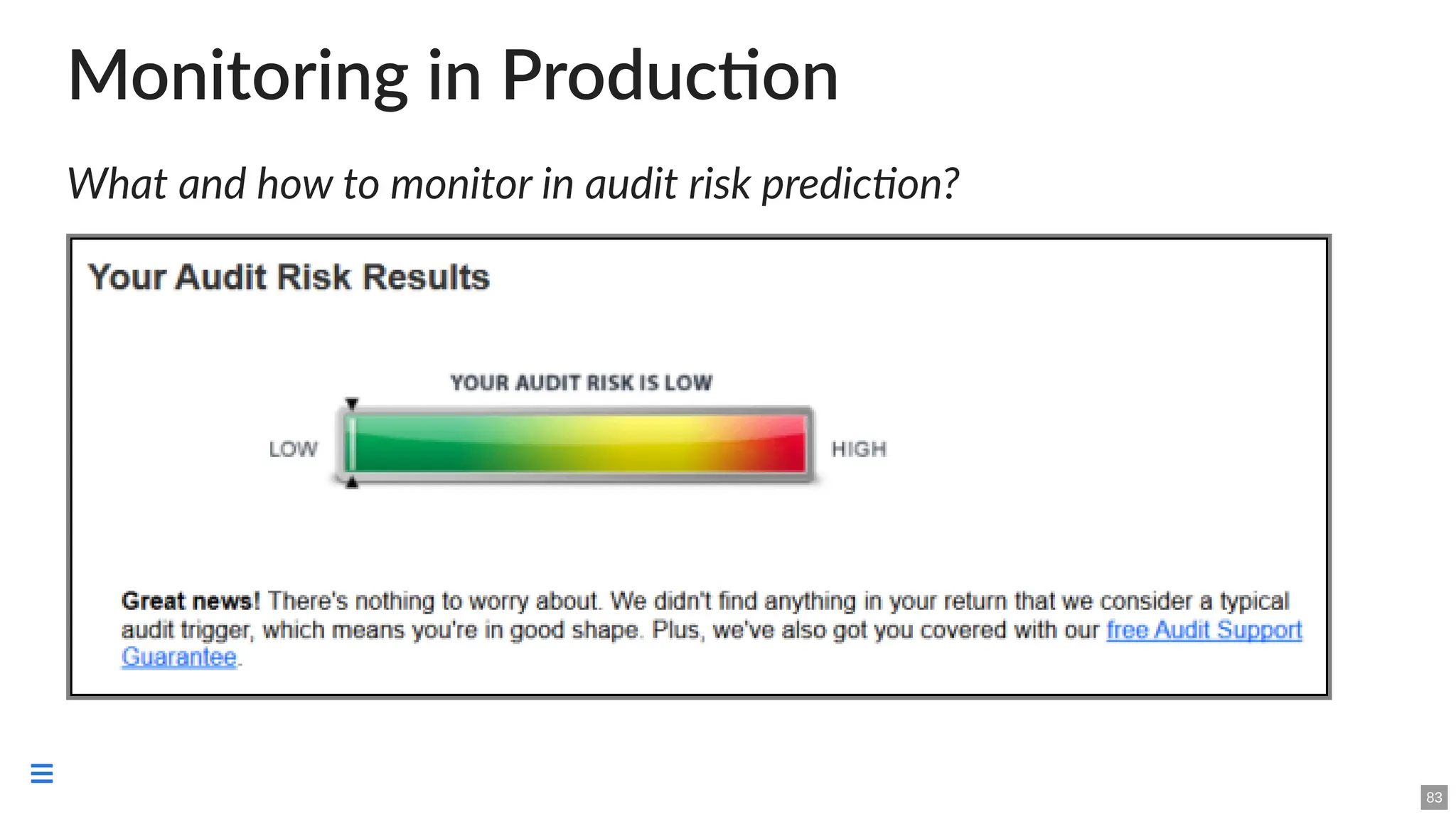 Monitoring in Production

What and how to monitor in audit risk prediction?

Your Audit Risk Results

YOUR AUDIT RISK IS LOW

LOW

HIGH

Great news! There's nothing to worry about. We didn't find anything in your return that we consider a typical audit trigger, which means you're in good shape. Plus, we've also got you covered with our free Audit Support Guarantee.

83